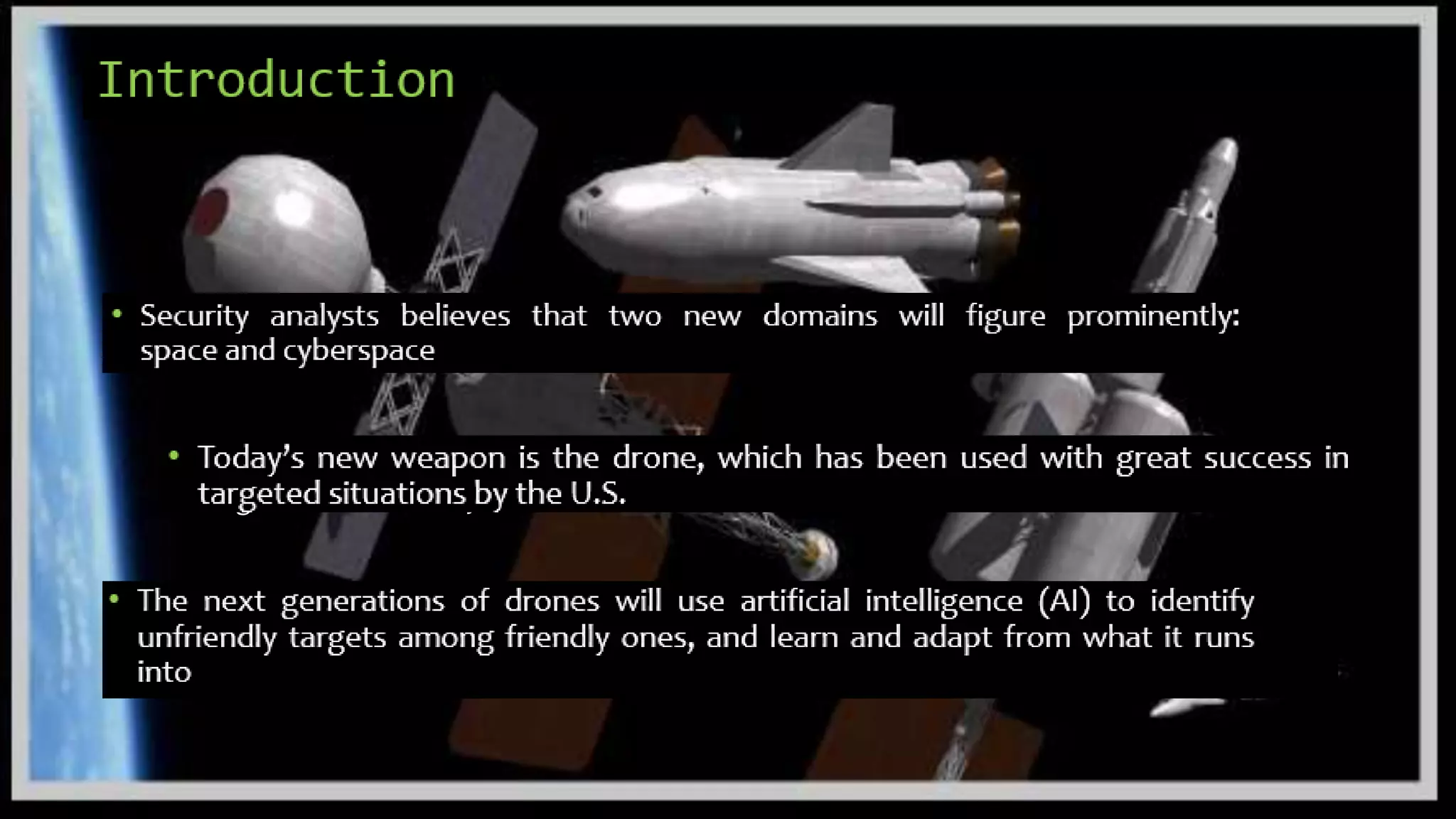 Introduction

• Security analysts believes that two new domains will figure prominently: space and cyberspace

• Today's new weapon is the drone, which has been used with great success in targeted situations by the U.S.

• The next generations of drones will use artificial intelligence (AI) to identify unfriendly targets among friendly ones, and learn and adapt from what it runs into